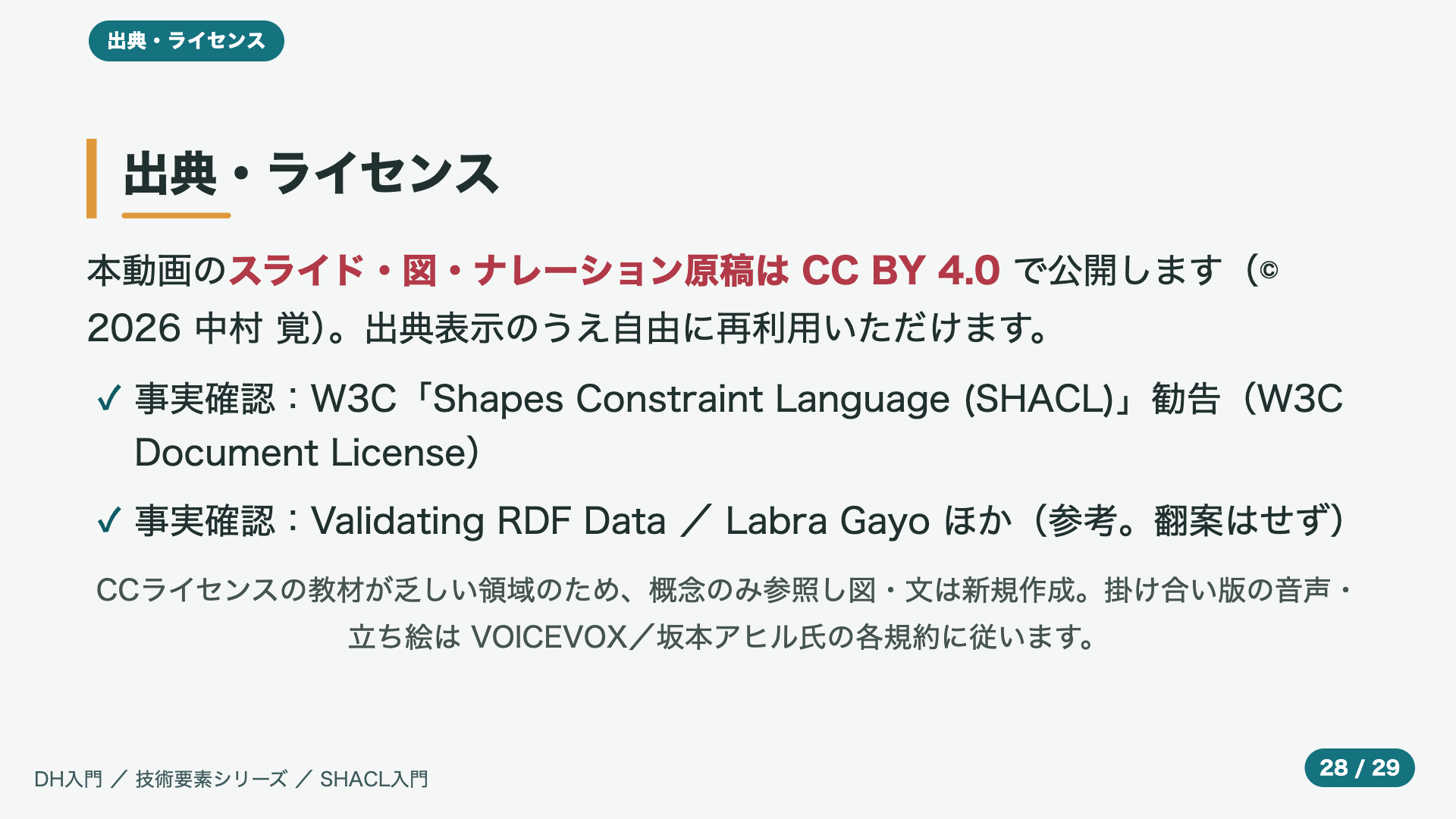 出典・ライセンス

出典・ライセンス

本動画のスライド・図・ナレーション原稿は CC BY 4.0 で公開します（© 2026 中村 覚）。出典表示のうえ自由に再利用いただけます。

✓ 事実確認：W3C「Shapes Constraint Language (SHACL)」勧告（W3C Document License）

✓ 事実確認：Validating RDF Data ／ Labra Gayo ほか（参考。翻案はせず）

CCライセンスの教材が乏しい領域のため、概念のみ参照し図・文は新規作成。掛け合い版の音声・立ち絵は VOICEVOX／坂本アヒル氏の各規約に従います。

DH入門 ／ 技術要素シリーズ ／ SHACL入門

28 / 29